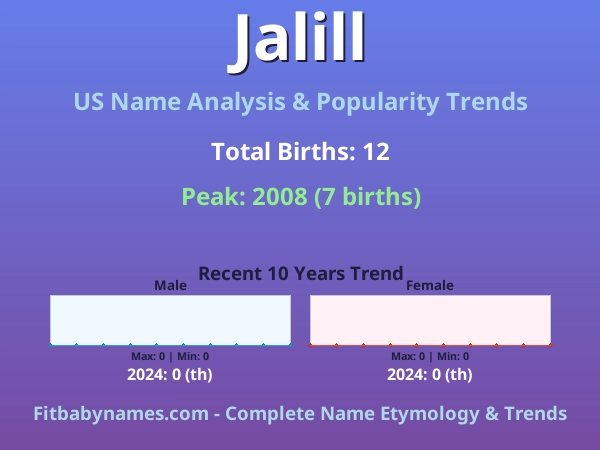 Jalill

US Name Analysis & Popularity Trends

Total Births: 12

Peak: 2008 (7 births)

Recent 10 Years Trend

Male

Max: 0 | Min: 0

2024: 0 (th)

Female

Max: 0 | Min: 0

2024: 0 (th)

Fitbabynames.com - Complete Name Etymology & Trends